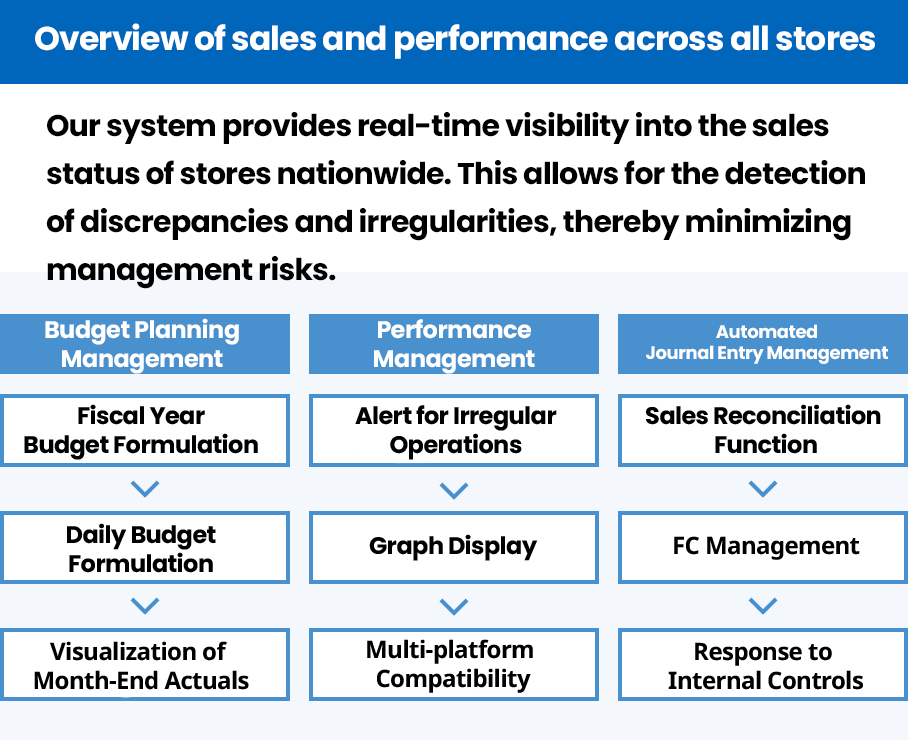 Overview of sales and performance across all stores

Our system provides real-time visibility into the sales status of stores nationwide. This allows for the detection of discrepancies and irregularities, thereby minimizing management risks.

Budget Planning Management

Fiscal Year Budget Formulation

Daily Budget Formulation

Visualization of Month-End Actuals

Performance Management

Alert for Irregular Operations

Graph Display

Multi-platform Compatibility

Automated Journal Entry Management

Sales Reconciliation Function

FC Management

Response to Internal Controls